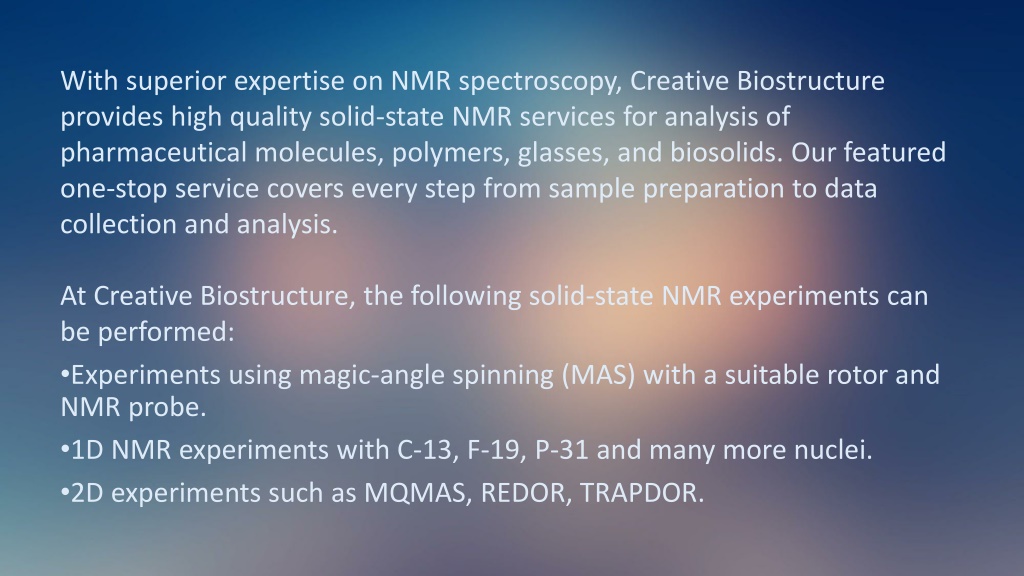 With superior expertise on NMR spectroscopy, Creative Biostructure provides high quality solid-state NMR services for analysis of pharmaceutical molecules, polymers, glasses, and biosolids. Our featured one-stop service covers every step from sample preparation to data collection and analysis.

At Creative Biostructure, the following solid-state NMR experiments can be performed:

•Experiments using magic-angle spinning (MAS) with a suitable rotor and NMR probe.

•1D NMR experiments with C-13, F-19, P-31 and many more nuclei.

•2D experiments such as MQMAS, REDOR, TRAPDOR.